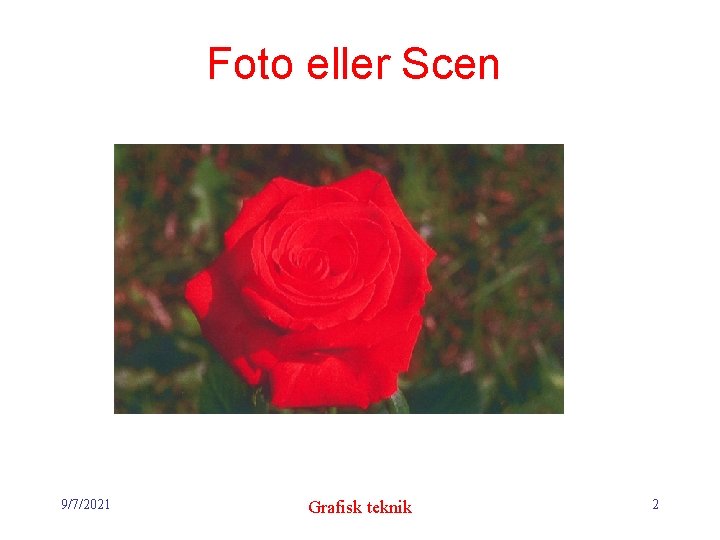 Foto eller Scen

9/7/2021

Grafisk teknik

2